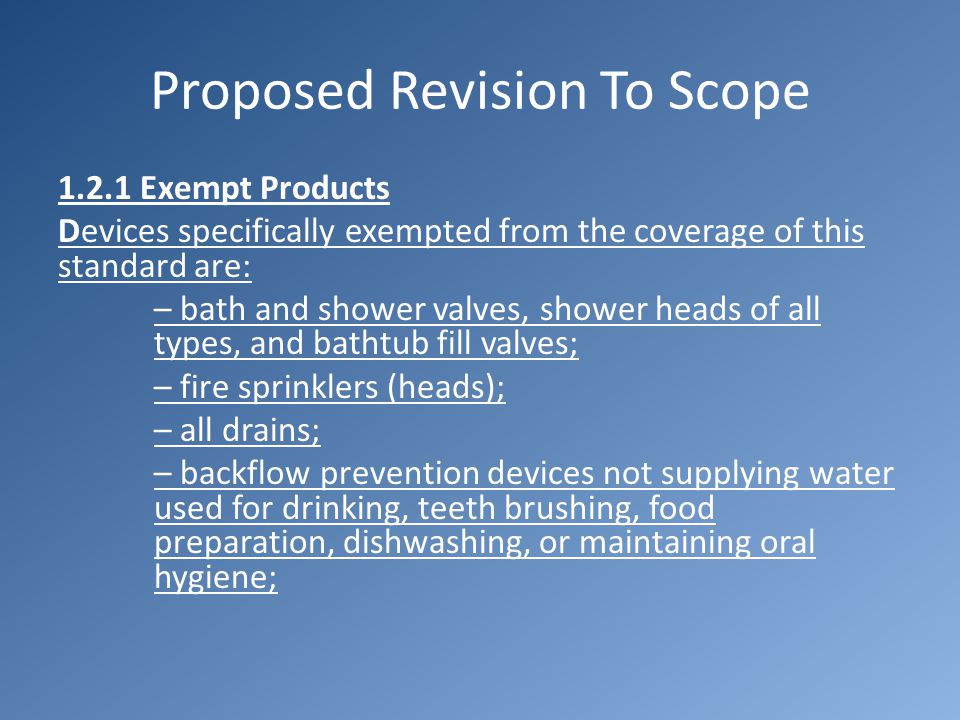 Proposed Revision To Scope

1.2.1 Exempt Products

Devices specifically exempted from the coverage of this standard are:

– bath and shower valves, shower heads of all types, and bathtub fill valves;

– fire sprinklers (heads);

– all drains;

– backflow prevention devices not supplying water used for drinking, teeth brushing, food preparation, dishwashing, or maintaining oral hygiene;